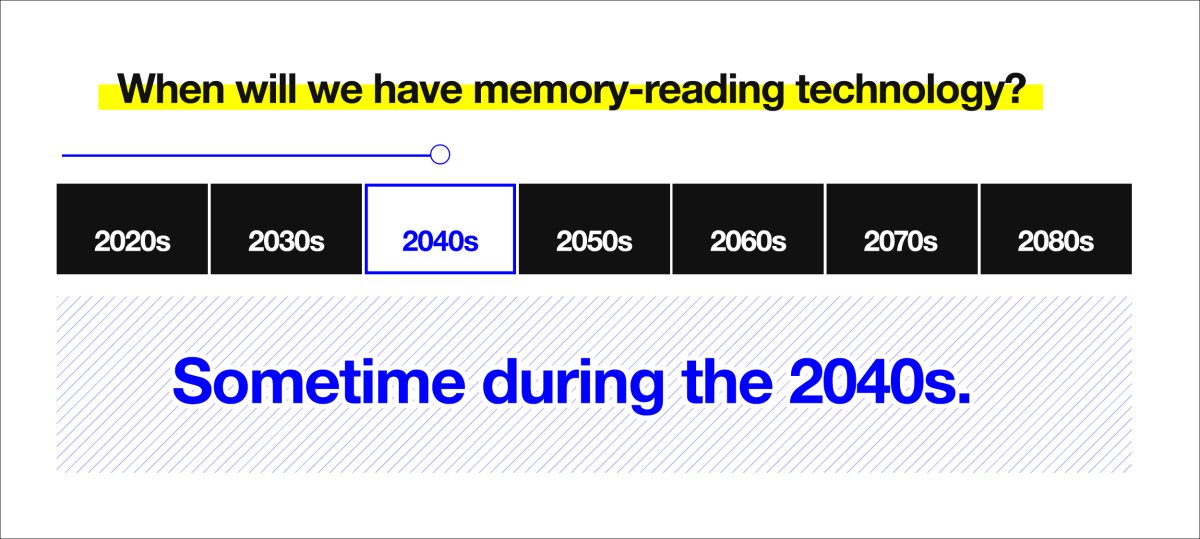 When will we have memory-reading technology?

2020s
2030s
2040s
2050s
2060s
2070s
2080s

Sometime during the 2040s.